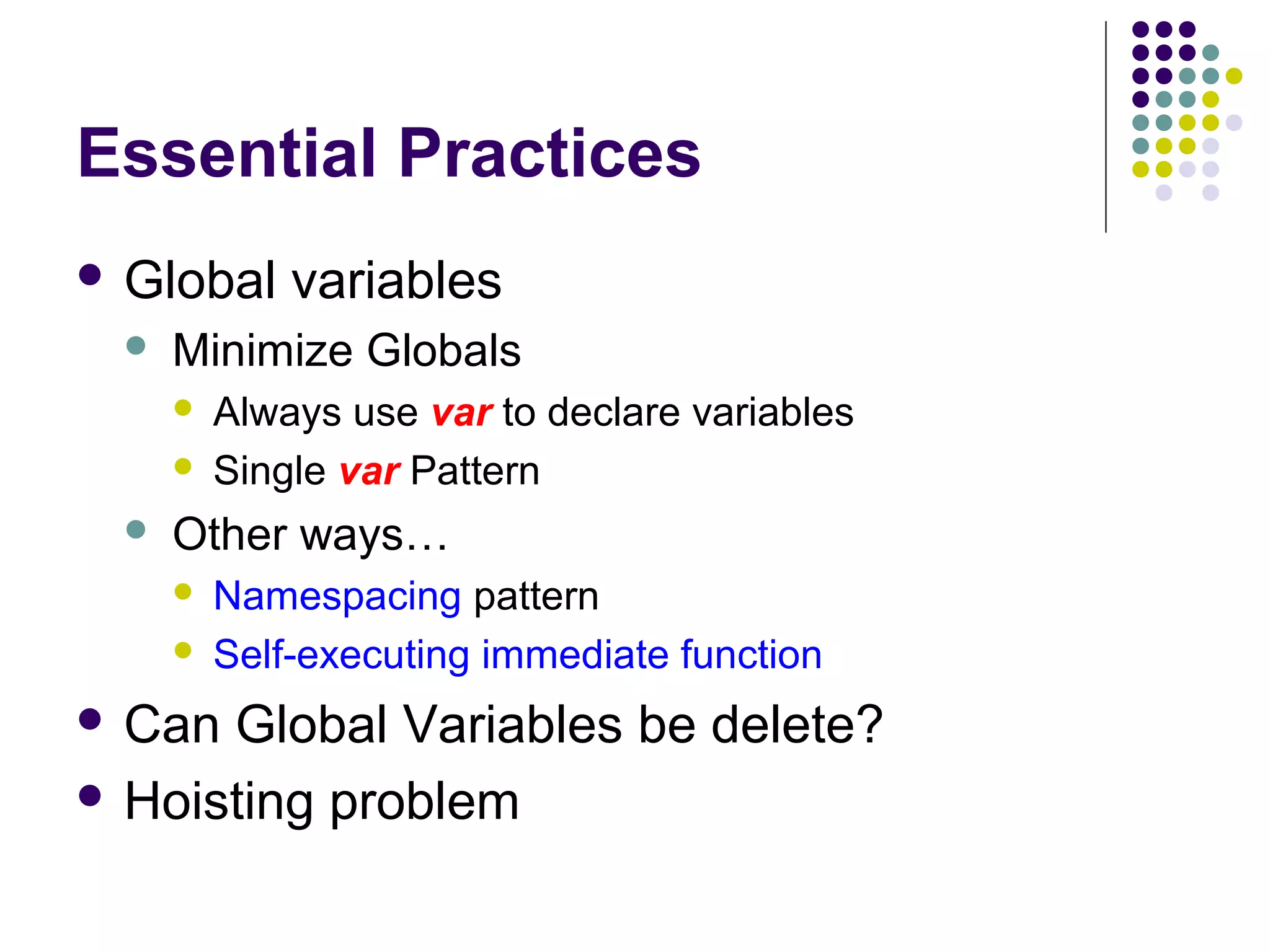 Essential Practices

- Global variables
  - Minimize Globals
    - Always use var to declare variables
    - Single var Pattern
  - Other ways…
    - Namespacing pattern
    - Self-executing immediate function
- Can Global Variables be delete?
- Hoisting problem